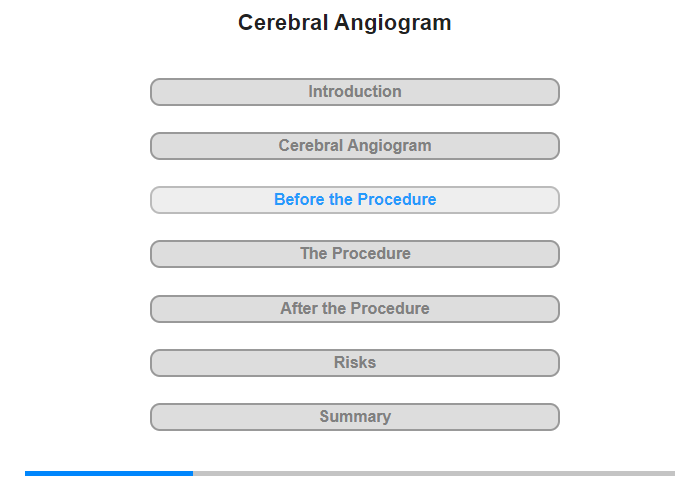 Cerebral Angiogram

Introduction

Cerebral Angiogram

Before the Procedure

The Procedure

After the Procedure

Risks

Summary